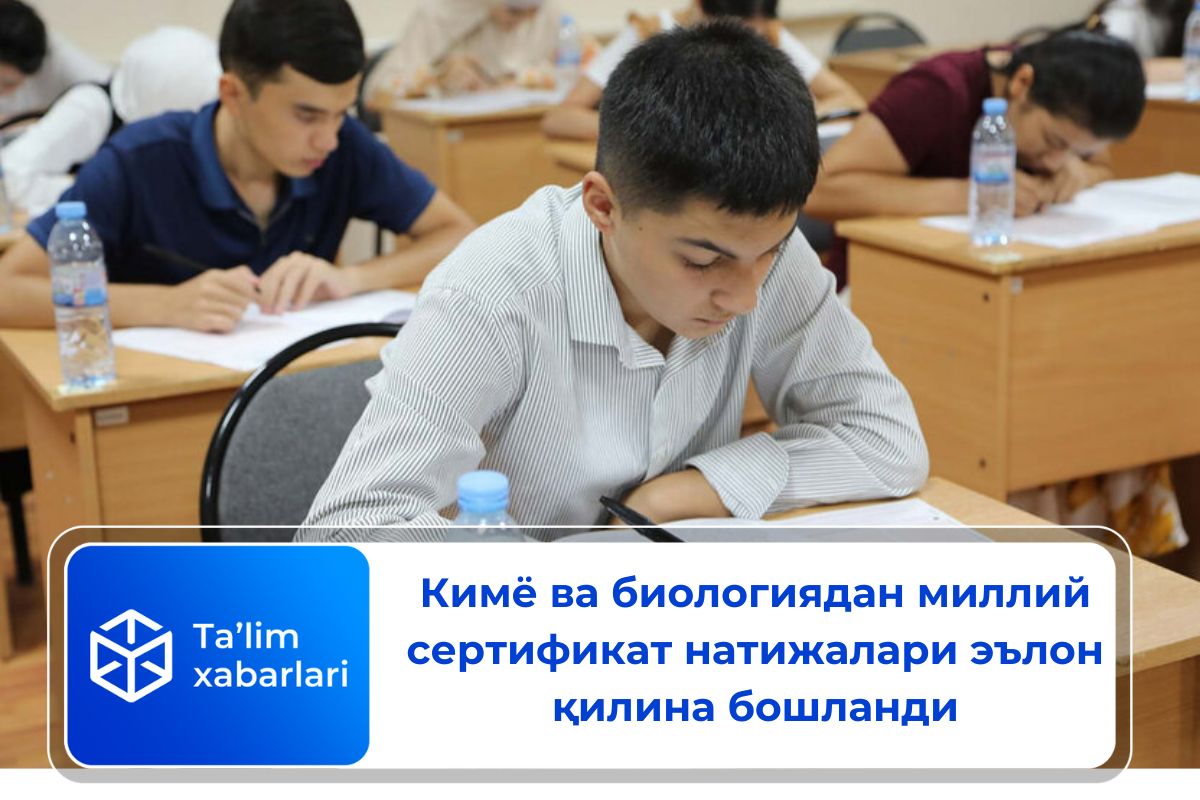 Ta'lim xabarlari

Кимё ва биологиядан миллий сертификат натижалари эълон қилина бошланди